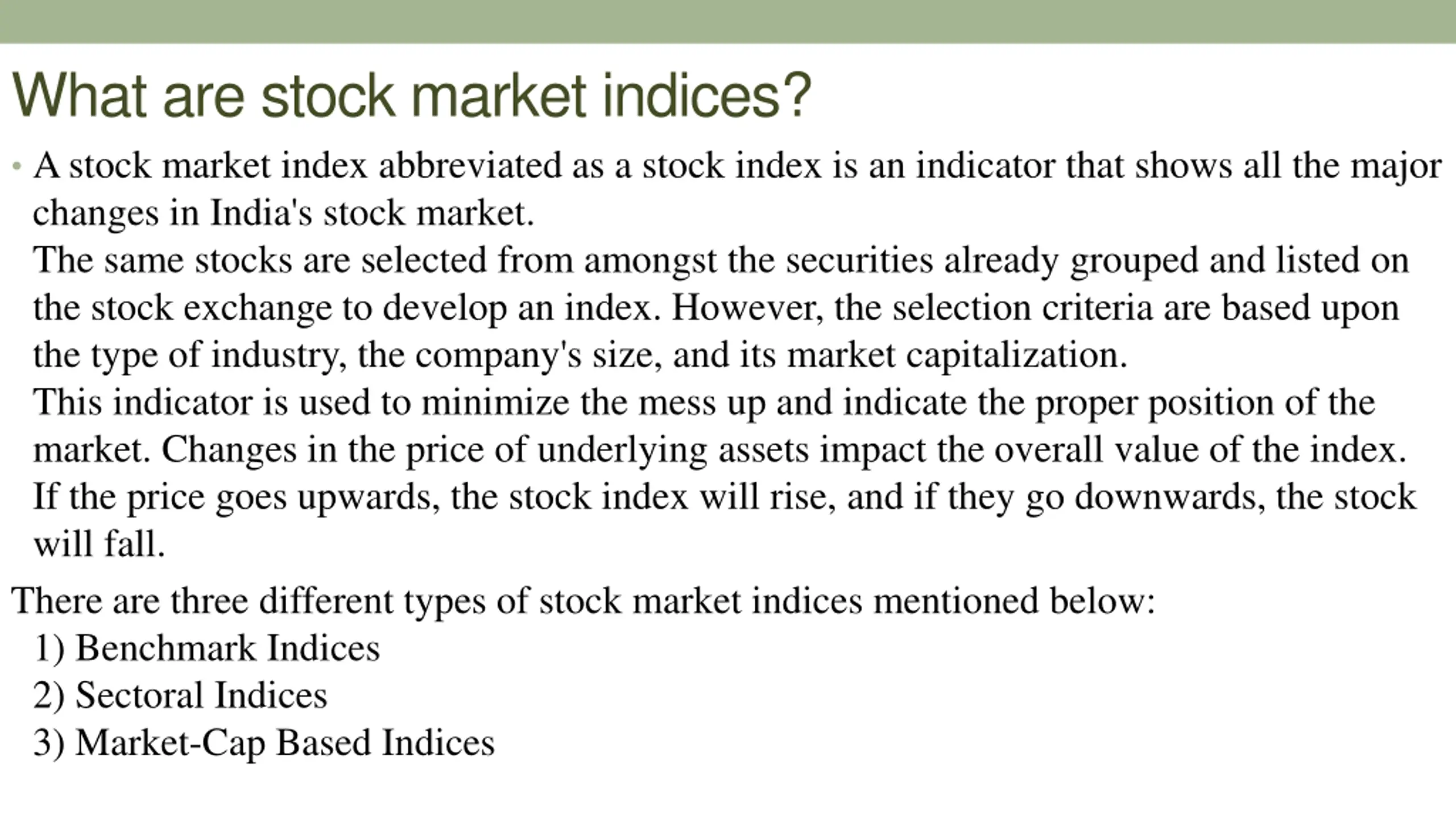 What are stock market indices?

• A stock market index abbreviated as a stock index is an indicator that shows all the major changes in India's stock market.
The same stocks are selected from amongst the securities already grouped and listed on the stock exchange to develop an index. However, the selection criteria are based upon the type of industry, the company's size, and its market capitalization.
This indicator is used to minimize the mess up and indicate the proper position of the market. Changes in the price of underlying assets impact the overall value of the index. If the price goes upwards, the stock index will rise, and if they go downwards, the stock will fall.

There are three different types of stock market indices mentioned below:
1) Benchmark Indices
2) Sectoral Indices
3) Market-Cap Based Indices